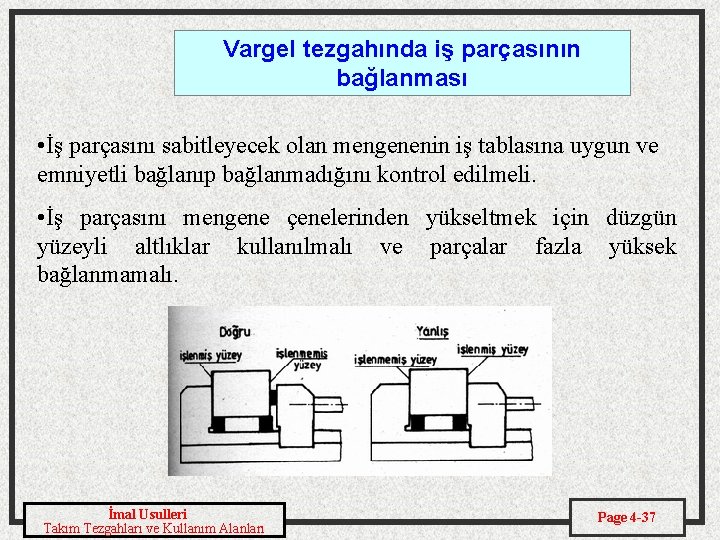 Vargel tezgahında iş parçasının bağlanması

•İş parçasını sabitleyecek olan mengenenin iş tablasına uygun ve emniyetli bağlanıp bağlanmadığını kontrol edilmeli.

•İş parçasını mengene çenelerinden yükseltmek için düzgün yüzeyli altlıklar kullanılmalı ve parçalar fazla yüksek bağlanmamalı.

Doğru
işlenmiş yüzey
işlenmemiş yüzey

Yanlış
işlenmemiş yüzey
işlenmiş yüzey

İmal Usulleri
Takım Tezgahları ve Kullanım Alanları

Page 4-37